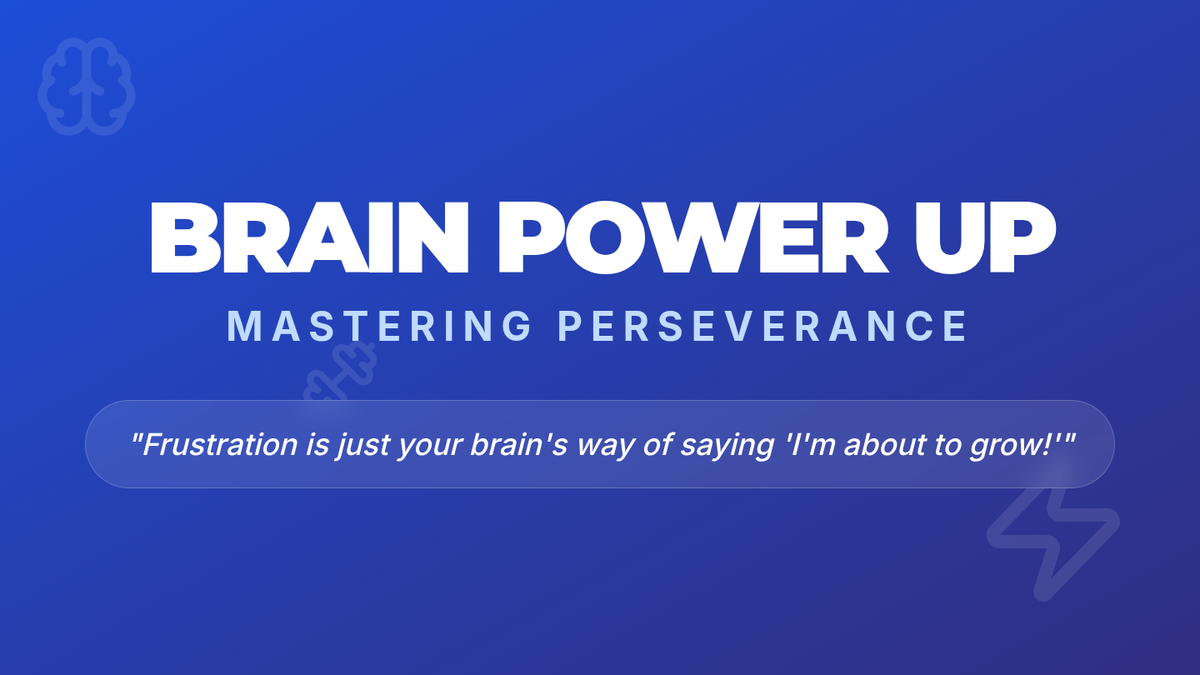 BRAIN POWER UP

MASTERING PERSEVERANCE

"Frustration is just your brain's way of saying 'I'm about to grow!'"